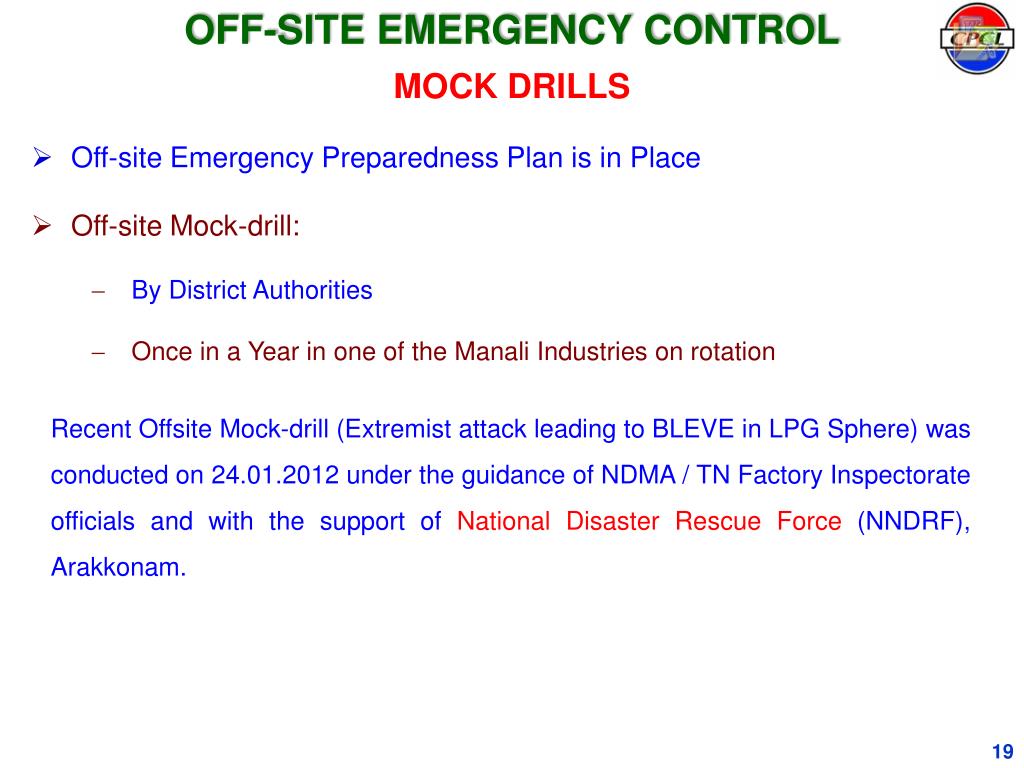 OFF-SITE EMERGENCY CONTROL

CPCL

MOCK DRILLS

➢ Off-site Emergency Preparedness Plan is in Place

➢ Off-site Mock-drill:

– By District Authorities

– Once in a Year in one of the Manali Industries on rotation

Recent Offsite Mock-drill (Extremist attack leading to BLEVE in LPG Sphere) was conducted on 24.01.2012 under the guidance of NDMA / TN Factory Inspectorate officials and with the support of National Disaster Rescue Force (NNDRF), Arakkonam.

19